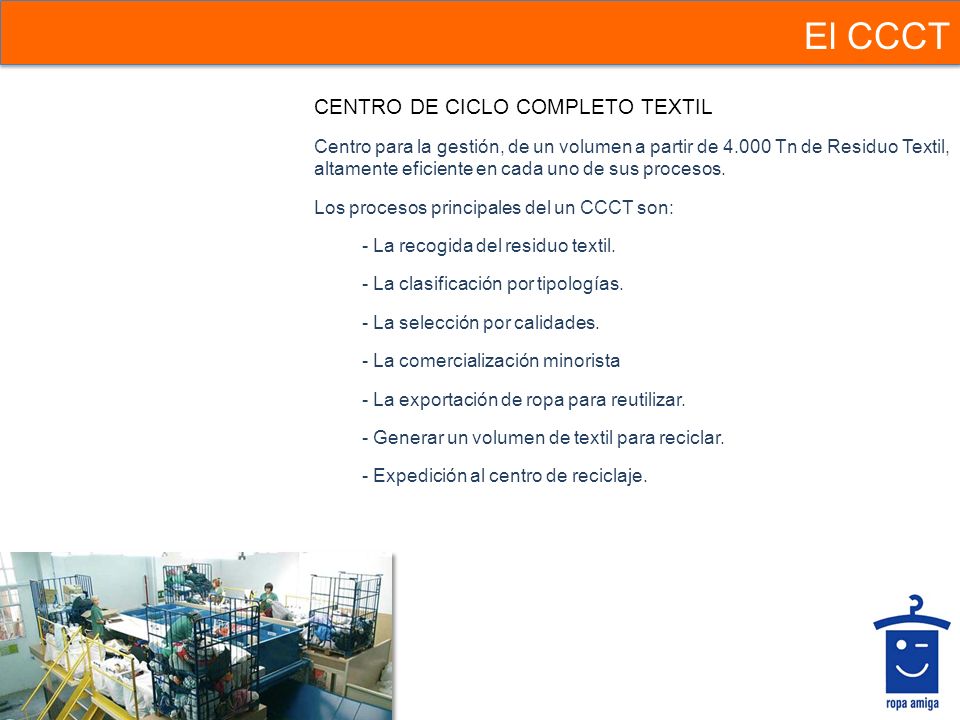 El CCCT

CENTRO DE CICLO COMPLETO TEXTIL

Centro para la gestión, de un volumen a partir de 4.000 Tn de Residuo Textil, altamente eficiente en cada uno de sus procesos.

Los procesos principales del un CCCT son:

- La recogida del residuo textil.

- La clasificación por tipologías.

- La selección por calidades.

- La comercialización minorista

- La exportación de ropa para reutilizar.

- Generar un volumen de textil para reciclar.

- Expedición al centro de reciclaje.

ropa amiga